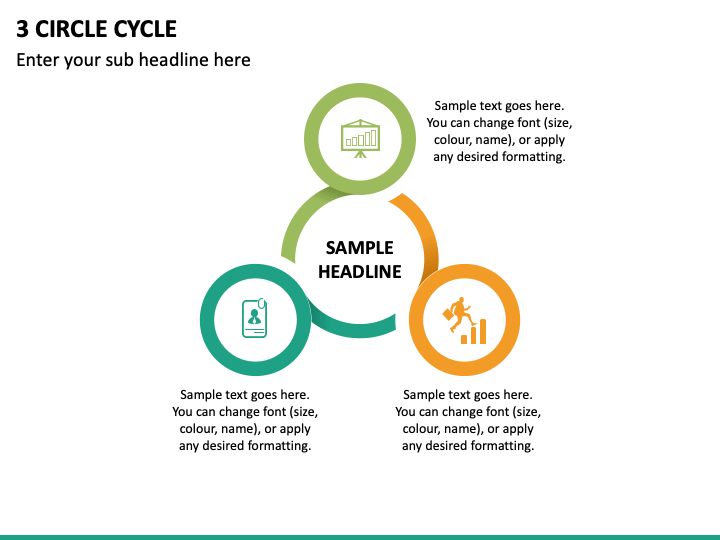 3 CIRCLE CYCLE

Enter your sub headline here

Sample text goes here. You can change font (size, colour, name), or apply any desired formatting.

SAMPLE HEADLINE

Sample text goes here. You can change font (size, colour, name), or apply any desired formatting.

Sample text goes here. You can change font (size, colour, name), or apply any desired formatting.